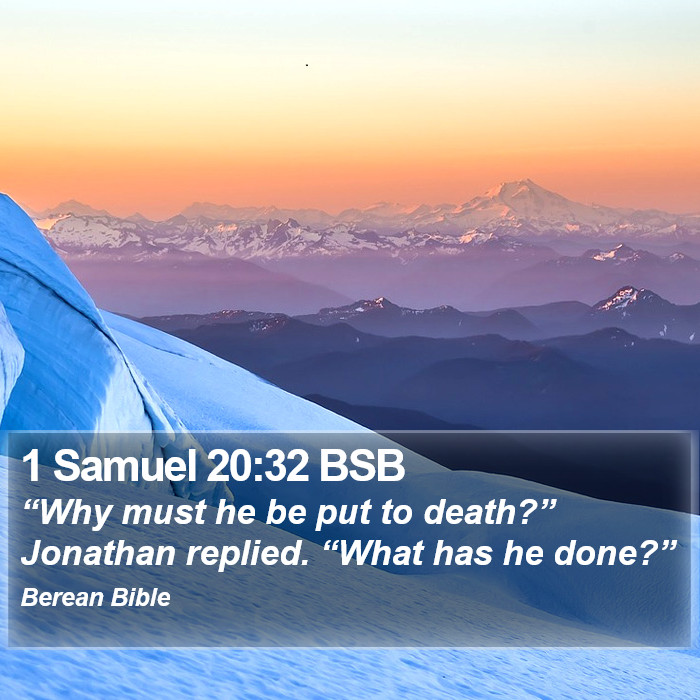 1 Samuel 20:32 BSB

“Why must he be put to death?” Jonathan replied. “What has he done?”

Berean Bible